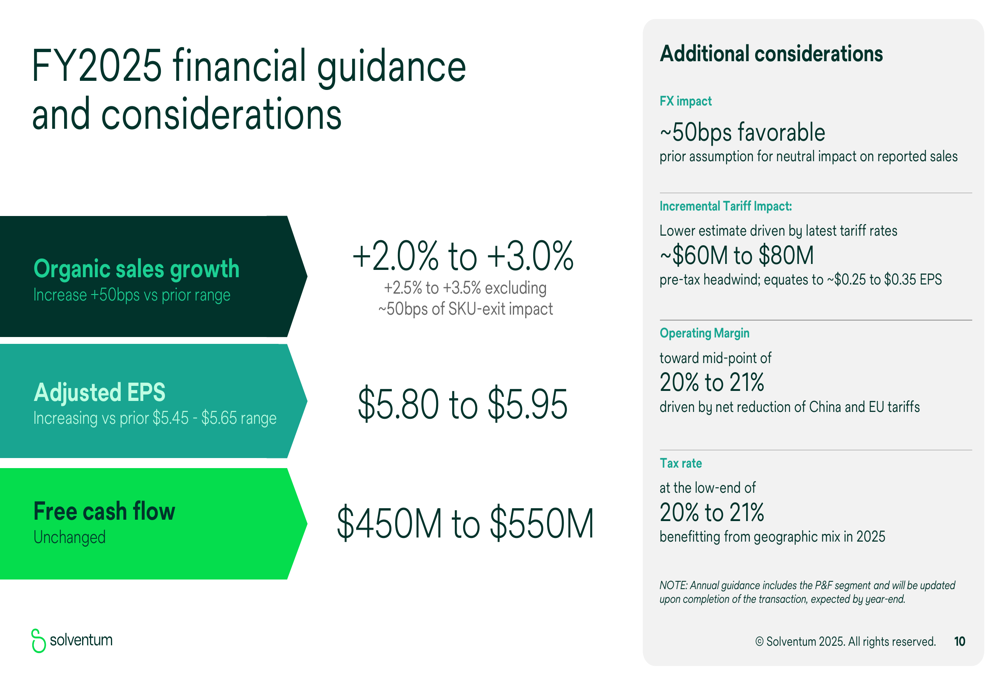 FY2025 financial guidance and considerations

Organic sales growth
Increase +50bps vs prior range

+2.0% to +3.0%
+2.5% to +3.5% excluding ~50bps of SKU-exit impact

Adjusted EPS
Increasing vs prior \$5.45 - \$5.65 range

\$5.80 to \$5.95

Free cash flow
Unchanged

\$450M to \$550M

solventum

Additional considerations

FX impact
~50bps favorable
prior assumption for neutral impact on reported sales

Incremental Tariff Impact:
Lower estimate driven by latest tariff rates
~\$60M to \$80M
pre-tax headwind; equates to ~\$0.25 to \$0.35 EPS

Operating Margin
toward mid-point of
20% to 21%
driven by net reduction of China and EU tariffs

Tax rate
at the low-end of
20% to 21%
benefitting from geographic mix in 2025

NOTE: Annual guidance includes the P&F segment and will be updated upon completion of the transaction, expected by year-end.

© Solventum 2025. All rights reserved. 10